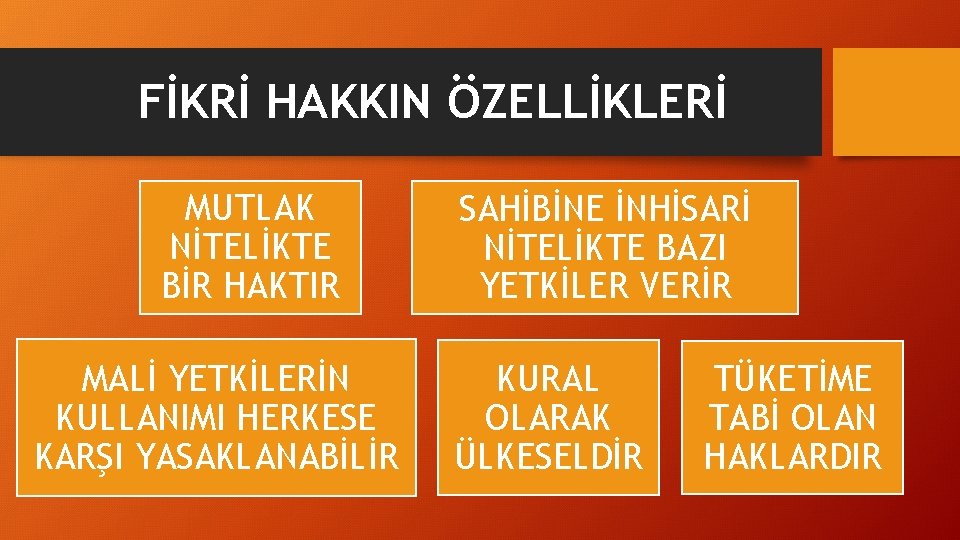 FİKRİ HAKKIN ÖZELLİKLERİ

MUTLAK NİTELİKTE BİR HAKTIR

SAHİBİNE İNHİSARİ NİTELİKTE BAZI YETKİLER VERİR

MALİ YETKİLERİN KULLANIMI HERKESE KARŞI YASAKLANABİLİR

KURAL OLARAK ÜLKESELDİR

TÜKETİME TABİ OLAN HAKLARDIR